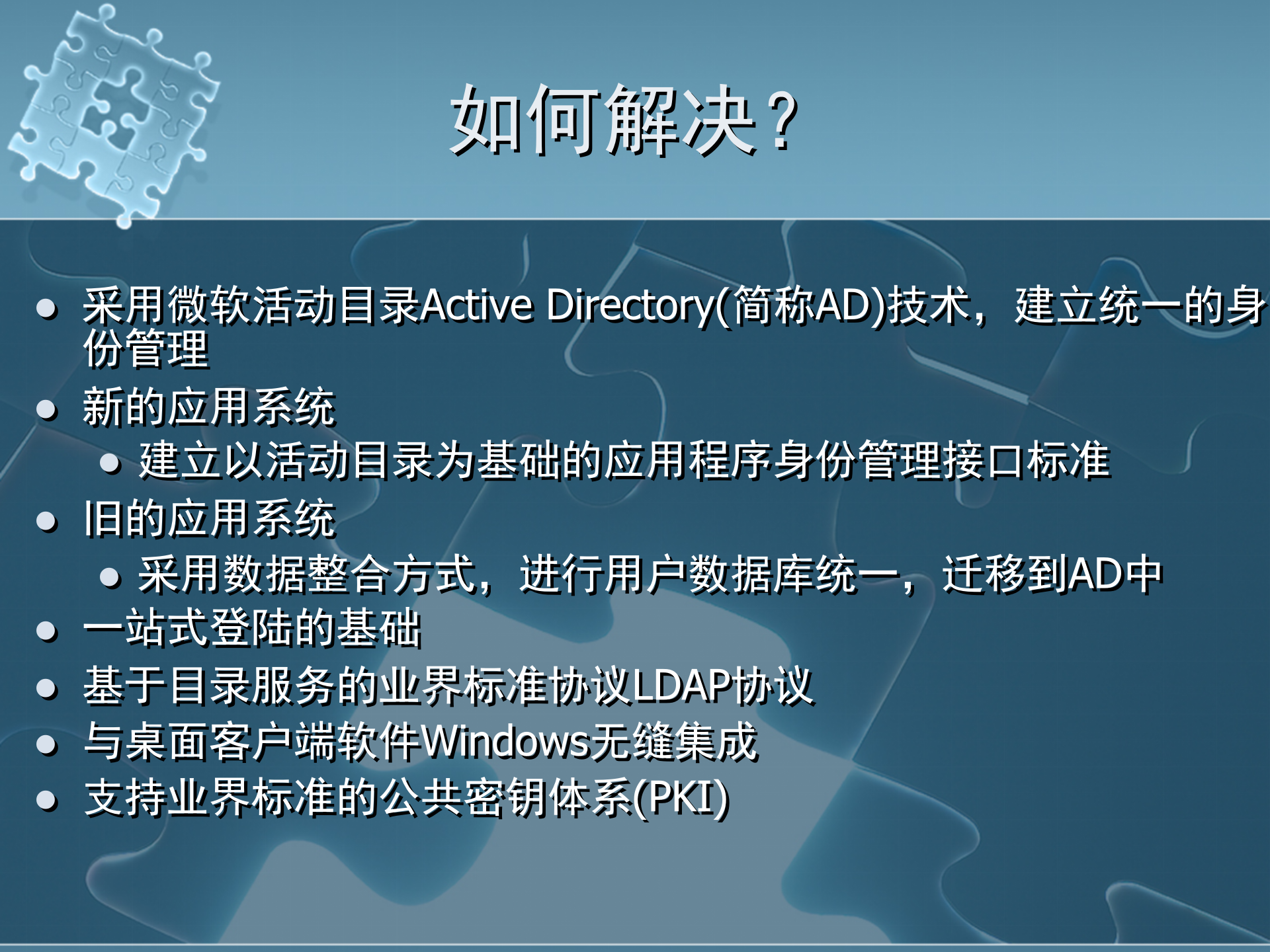 如何解决？

- 采用微软活动目录Active Directory(简称AD)技术，建立统一的身份管理
- 新的应用系统
  - 建立以活动目录为基础的应用程序身份管理接口标准
- 旧的应用系统
  - 采用数据整合方式，进行用户数据库统一，迁移到AD中
- 一站式登陆的基础
- 基于目录服务的业界标准协议LDAP协议
- 与桌面客户端软件Windows无缝集成
- 支持业界标准的公共密钥体系(PKI)